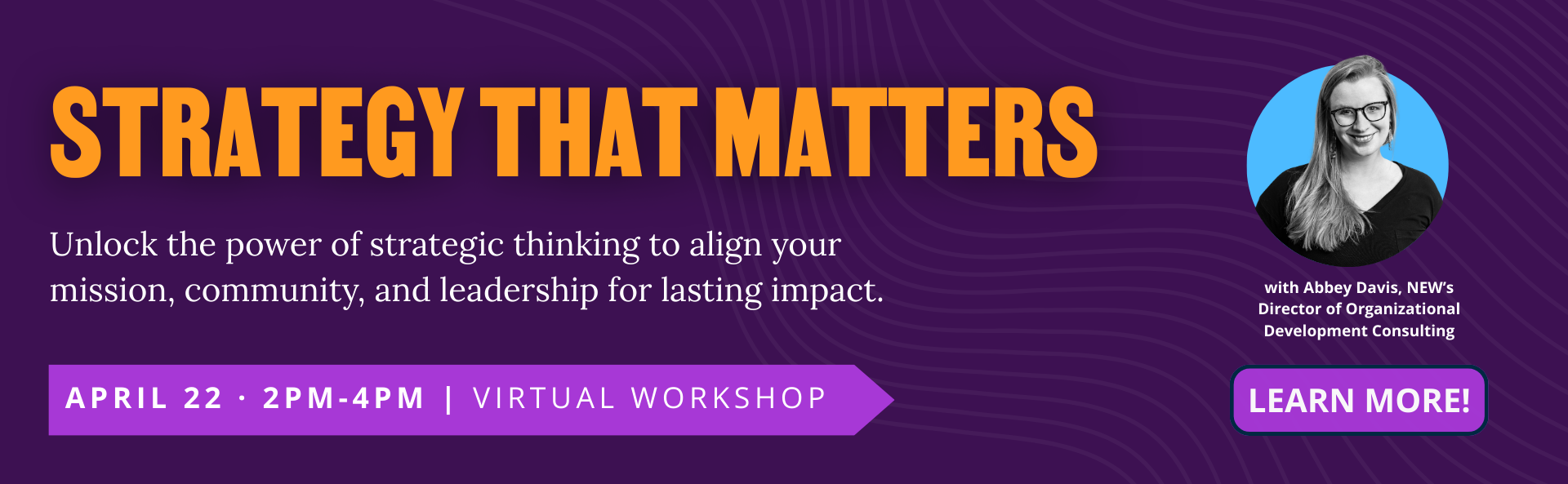 STRATEGY THAT MATTERS

Unlock the power of strategic thinking to align your mission, community, and leadership for lasting impact.

APRIL 22 · 2PM-4PM | VIRTUAL WORKSHOP

with Abbey Davis, NEW's Director of Organizational Development Consulting

LEARN MORE!